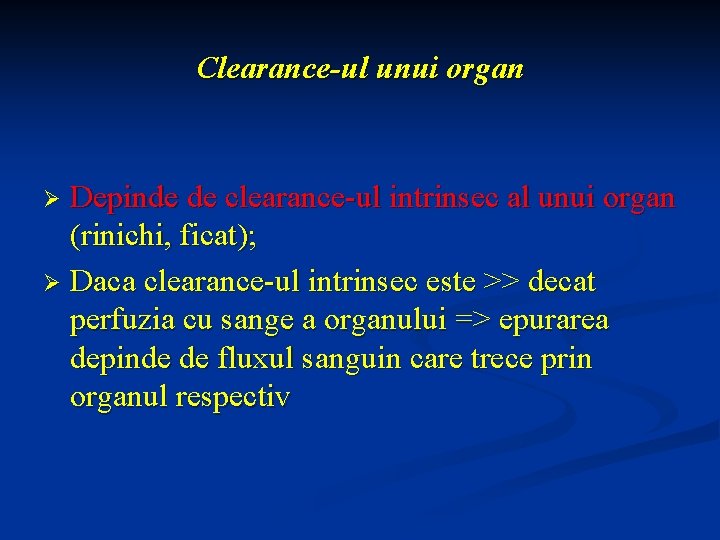 Clearance-ul unui organ

➢ Depinde de clearance-ul intrinsec al unui organ (rinichi, ficat);

➢ Daca clearance-ul intrinsec este >> decat perfuzia cu sange a organului => epurarea depinde de fluxul sanguin care trece prin organul respectiv